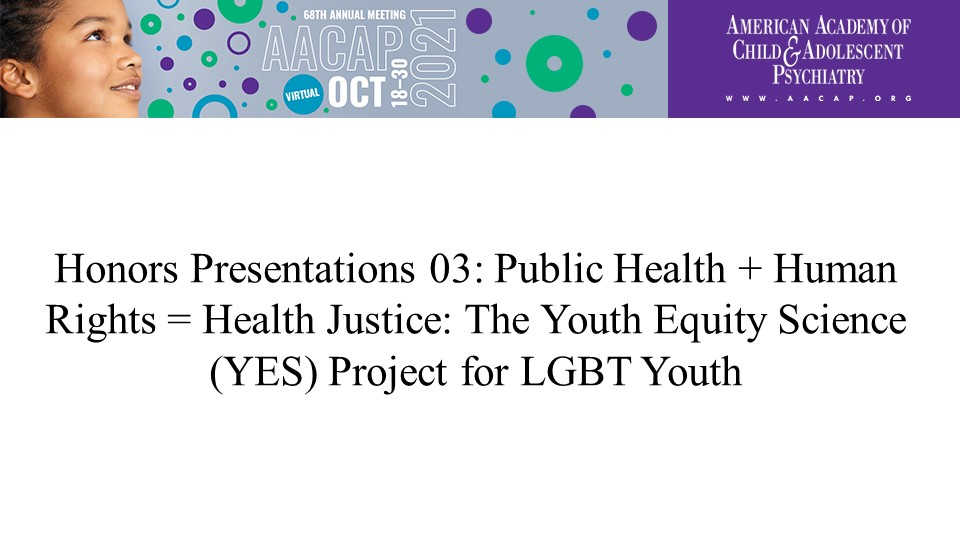 68TH ANNUAL MEETING
AACAP
VIRTUAL OCT 18–30 2021

AMERICAN ACADEMY OF CHILD & ADOLESCENT PSYCHIATRY
WWW.AACAP.ORG

Honors Presentations 03: Public Health + Human Rights = Health Justice: The Youth Equity Science (YES) Project for LGBT Youth